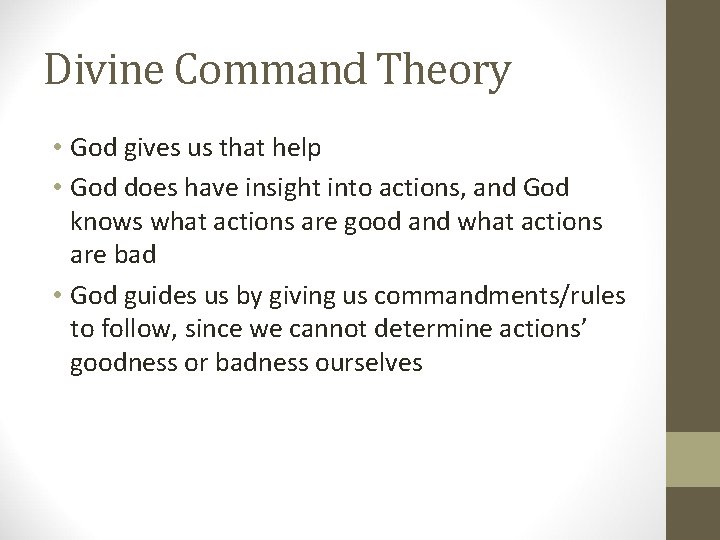 Divine Command Theory

• God gives us that help
• God does have insight into actions, and God knows what actions are good and what actions are bad
• God guides us by giving us commandments/rules to follow, since we cannot determine actions' goodness or badness ourselves